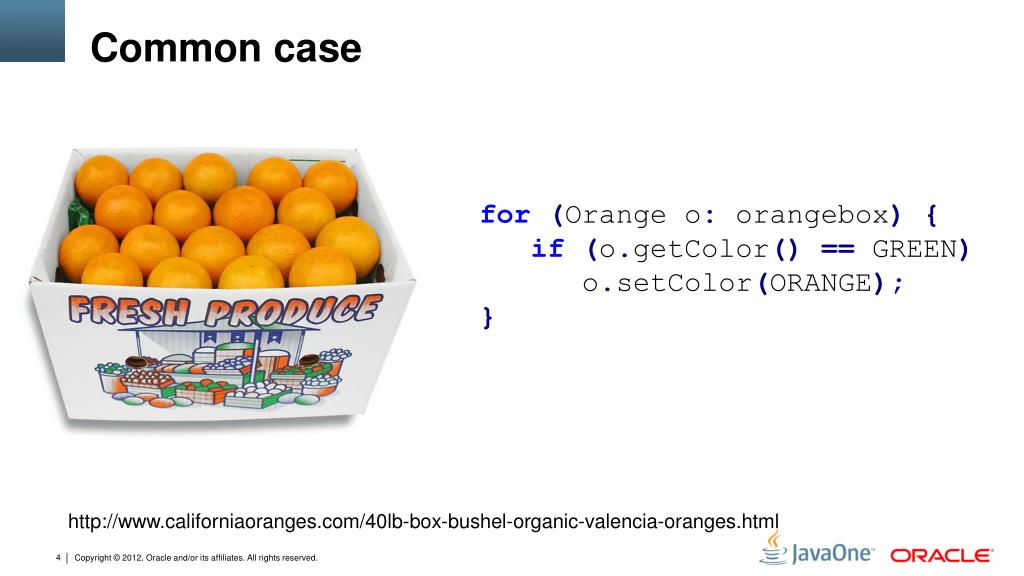 Common case

FRESH PRODUCE

for (Orange o: orangebox) {
   if (o.getColor() == GREEN)
      o.setColor(ORANGE);
}

http://www.californiaoranges.com/40lb-box-bushel-organic-valencia-oranges.html

4 | Copyright © 2012, Oracle and/or its affiliates. All rights reserved.

JavaOne ORACLE